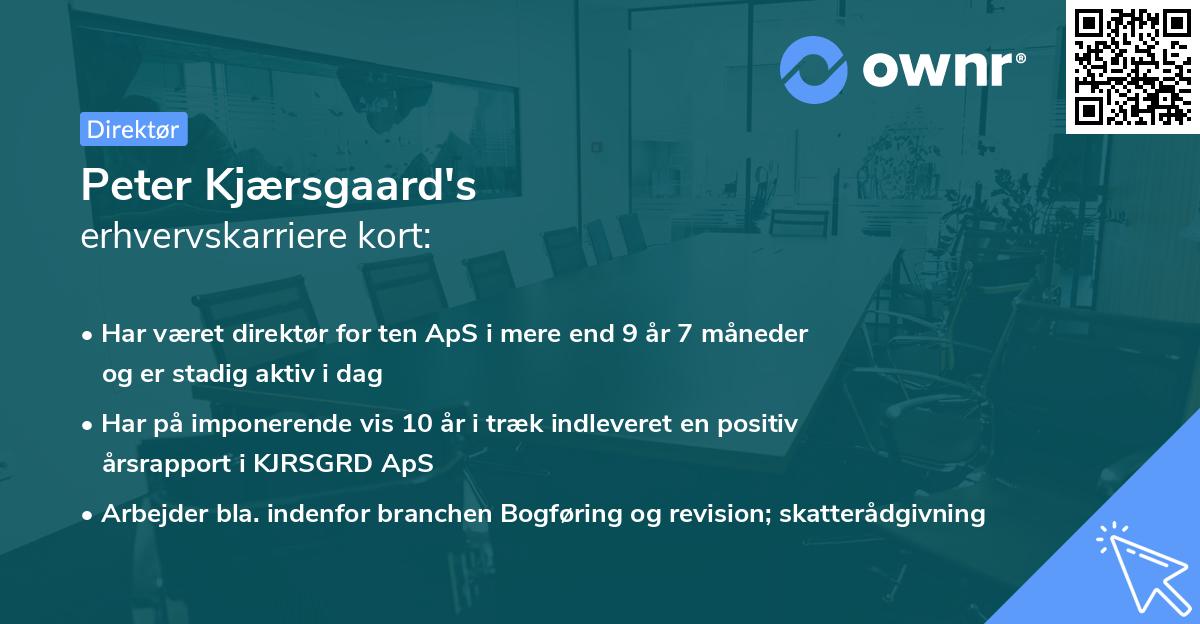 ownr®

Direktør

Peter Kjærsgaard's
erhvervskarriere kort:

• Har været direktør for ten ApS i mere end 9 år 7 måneder og er stadig aktiv i dag

• Har på imponerende vis 10 år i træk indleveret en positiv årsrapport i KJRSGRD ApS

• Arbejder bla. indenfor branchen Bogføring og revision; skatterådgivning